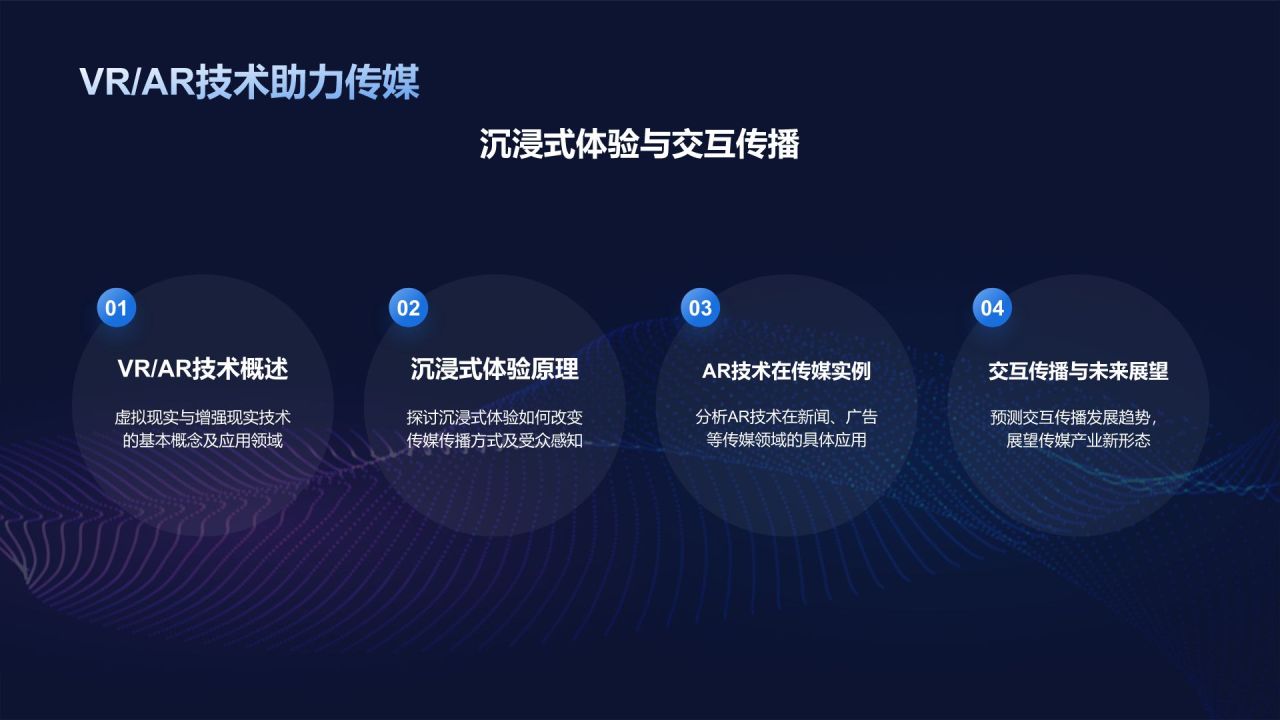 VR/AR技术助力传媒

沉浸式体验与交互传播

01
VR/AR技术概述
虚拟现实与增强现实技术的基本概念及应用领域

02
沉浸式体验原理
探讨沉浸式体验如何改变传媒传播方式及受众感知

03
AR技术在传媒实例
分析AR技术在新闻、广告等传媒领域的具体应用

04
交互传播与未来展望
预测交互传播发展趋势，展望传媒产业新形态